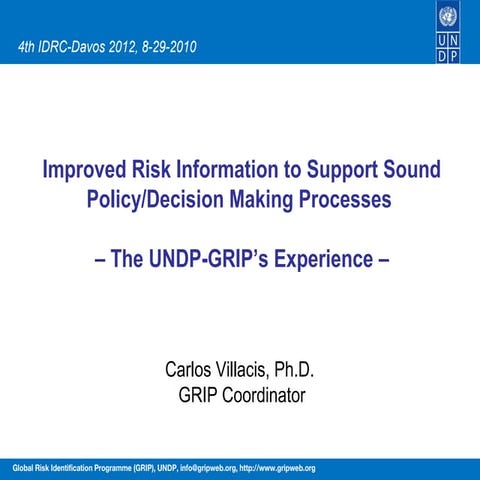 4th IDRC-Davos 2012, 8-29-2010

U N
D P

Improved Risk Information to Support Sound Policy/Decision Making Processes

– The UNDP-GRIP's Experience –

Carlos Villacis, Ph.D.
GRIP Coordinator

Global Risk Identification Programme (GRIP), UNDP, info@gripweb.org, http://www.gripweb.org